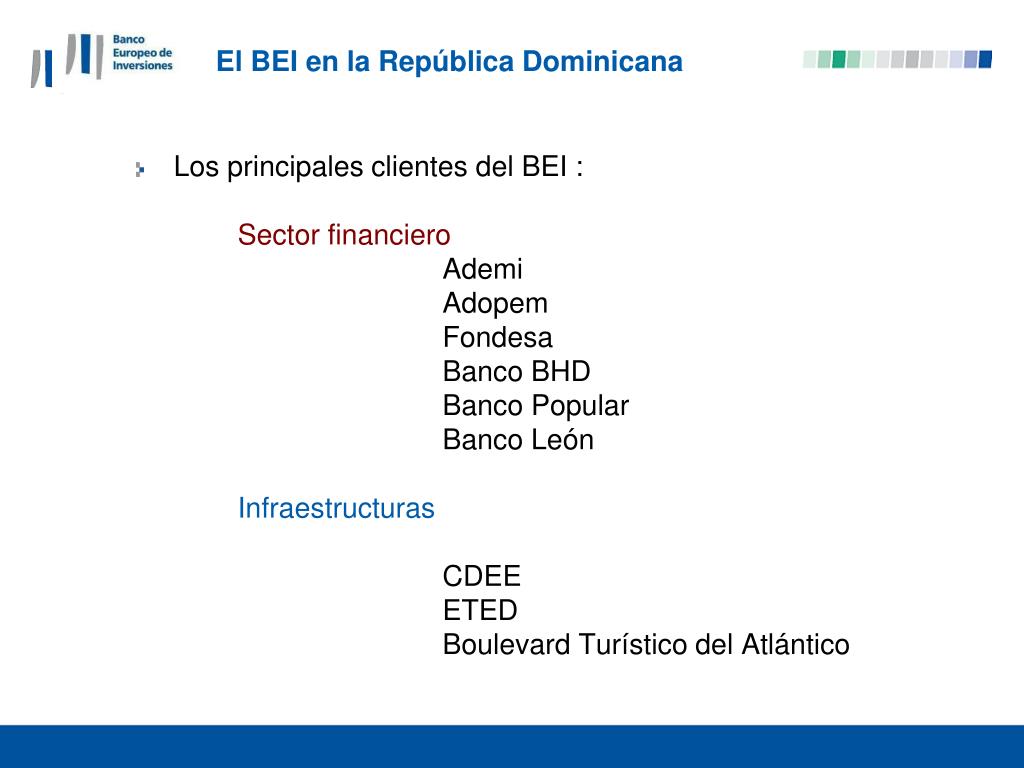 Banco Europeo de Inversiones

El BEI en la República Dominicana

Los principales clientes del BEI :

Sector financiero

Ademi
Adopem
Fondesa
Banco BHD
Banco Popular
Banco León

Infraestructuras

CDEE
ETED
Boulevard Turístico del Atlántico